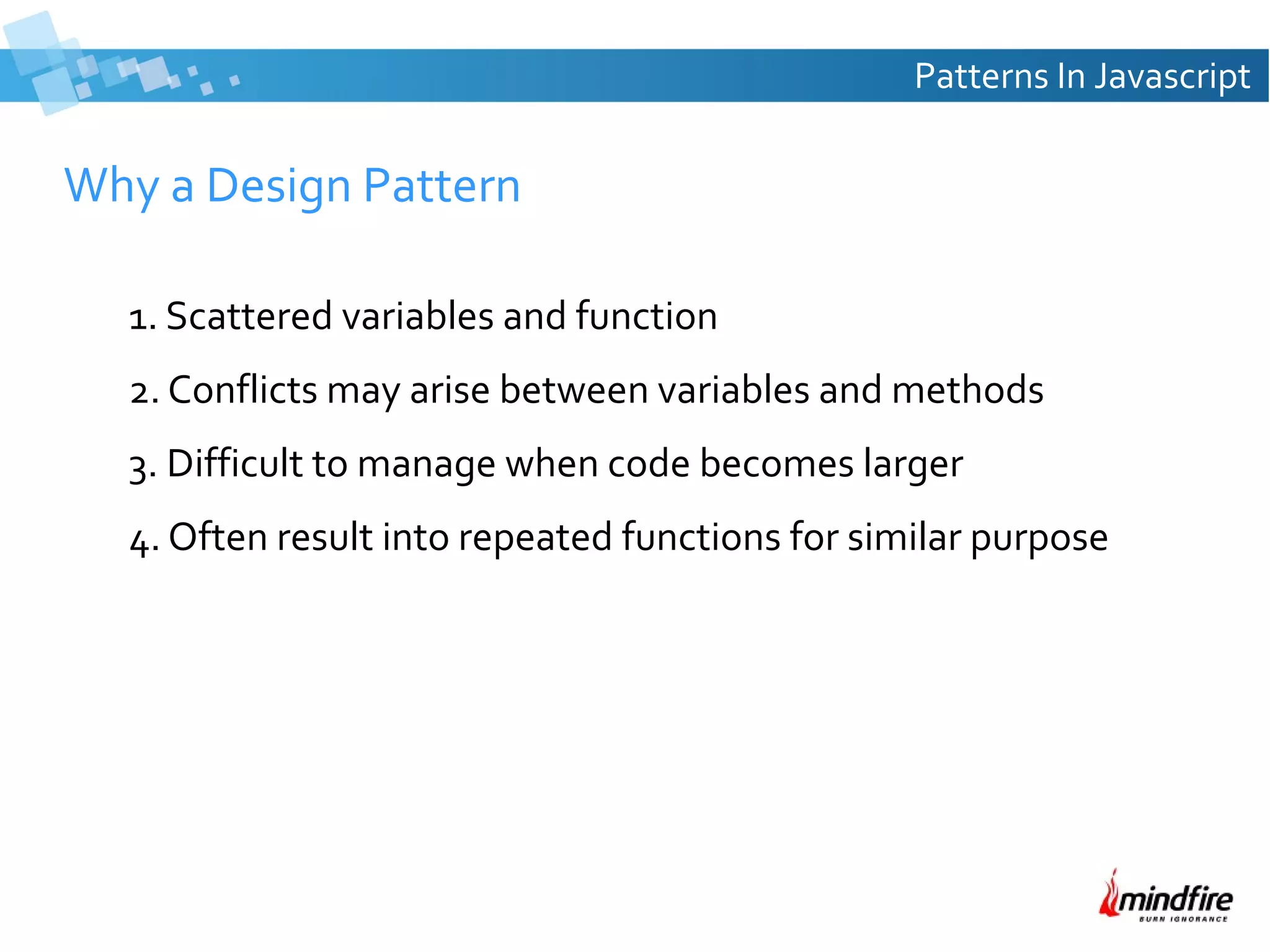 Patterns In Javascript

Why a Design Pattern

1. Scattered variables and function

2. Conflicts may arise between variables and methods

3. Difficult to manage when code becomes larger

4. Often result into repeated functions for similar purpose

mindfire
BURN IGNORANCE